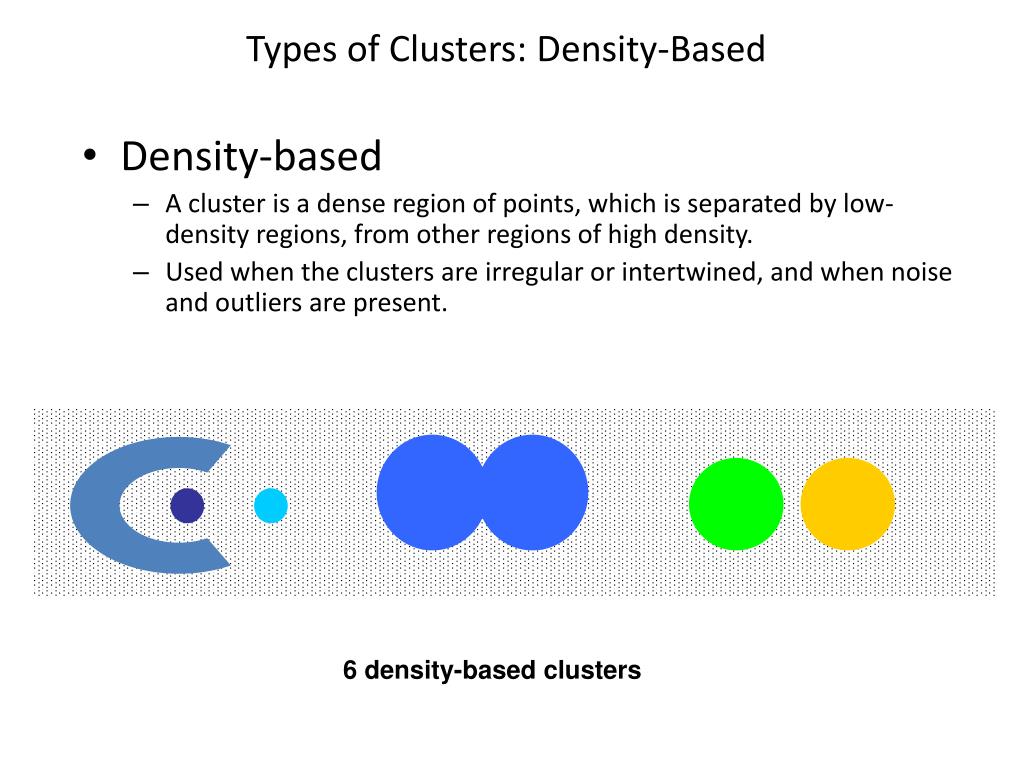 Types of Clusters: Density-Based

• Density-based

– A cluster is a dense region of points, which is separated by low-density regions, from other regions of high density.

– Used when the clusters are irregular or intertwined, and when noise and outliers are present.

6 density-based clusters